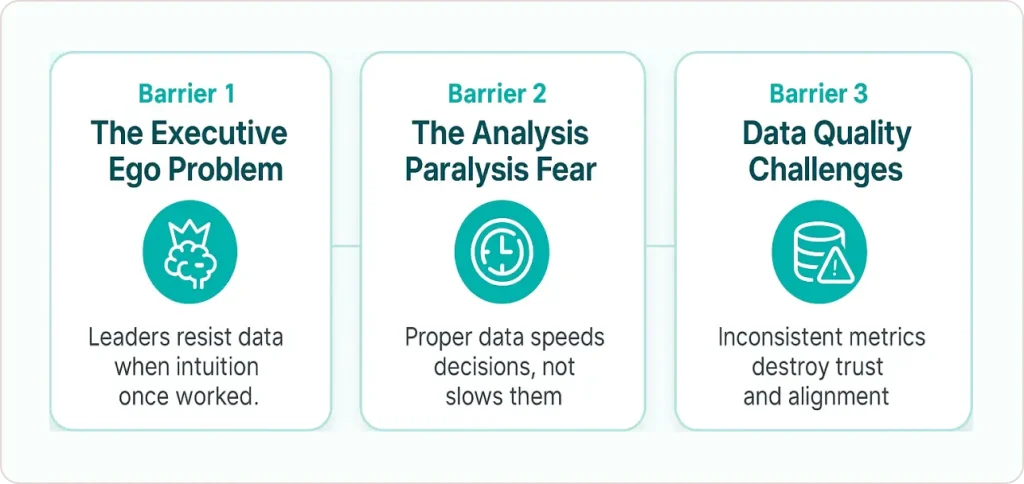 Barrier 1
The Executive Ego Problem

Leaders resist data when intuition once worked.

Barrier 2
The Analysis Paralysis Fear

Proper data speeds decisions, not slows them

Barrier 3
Data Quality Challenges

Inconsistent metrics destroy trust and alignment